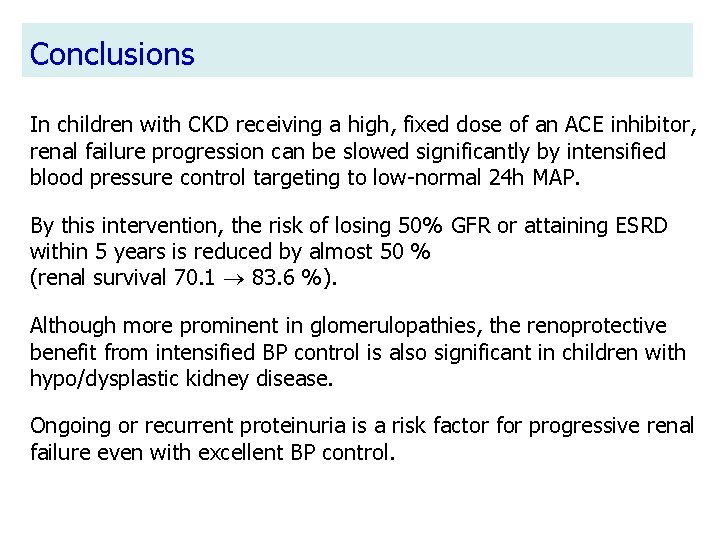 Conclusions

In children with CKD receiving a high, fixed dose of an ACE inhibitor, renal failure progression can be slowed significantly by intensified blood pressure control targeting to low-normal 24h MAP.

By this intervention, the risk of losing 50% GFR or attaining ESRD within 5 years is reduced by almost 50 %
(renal survival 70.1 $\rightarrow$ 83.6 %).

Although more prominent in glomerulopathies, the renoprotective benefit from intensified BP control is also significant in children with hypo/dysplastic kidney disease.

Ongoing or recurrent proteinuria is a risk factor for progressive renal failure even with excellent BP control.